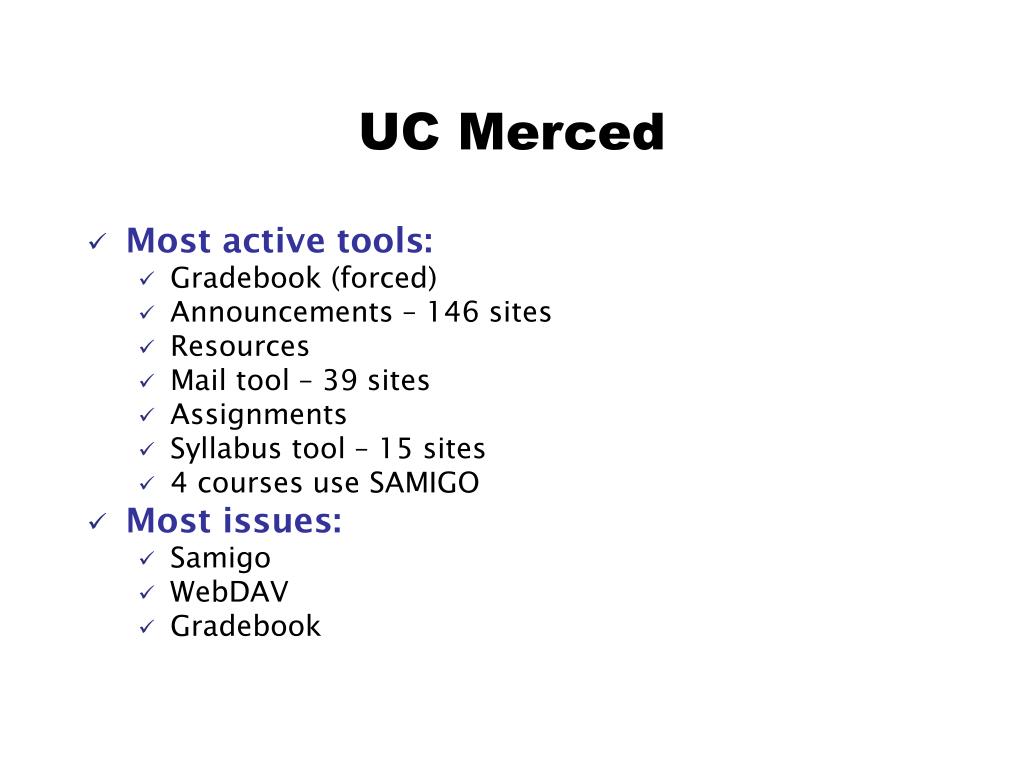 UC Merced

✓ Most active tools:
✓ Gradebook (forced)
✓ Announcements – 146 sites
✓ Resources
✓ Mail tool – 39 sites
✓ Assignments
✓ Syllabus tool – 15 sites
✓ 4 courses use SAMIGO
✓ Most issues:
✓ Samigo
✓ WebDAV
✓ Gradebook